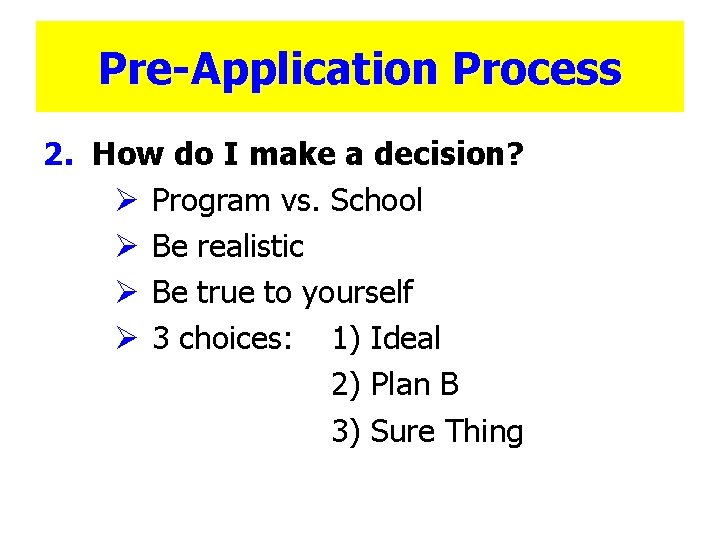 Pre-Application Process

2. How do I make a decision?

➢ Program vs. School

➢ Be realistic

➢ Be true to yourself

➢ 3 choices: 1) Ideal
2) Plan B
3) Sure Thing